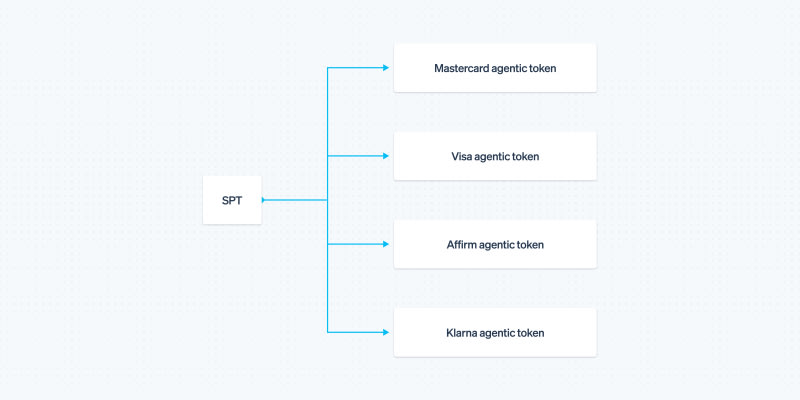 SPT

Mastercard agentic token

Visa agentic token

Affirm agentic token

Klarna agentic token